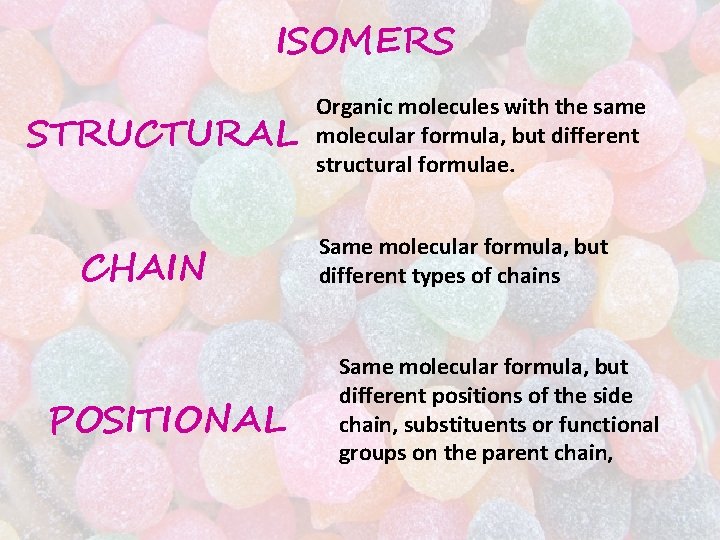 ISOMERS

STRUCTURAL

Organic molecules with the same molecular formula, but different structural formulae.

CHAIN

Same molecular formula, but different types of chains

POSITIONAL

Same molecular formula, but different positions of the side chain, substituents or functional groups on the parent chain,